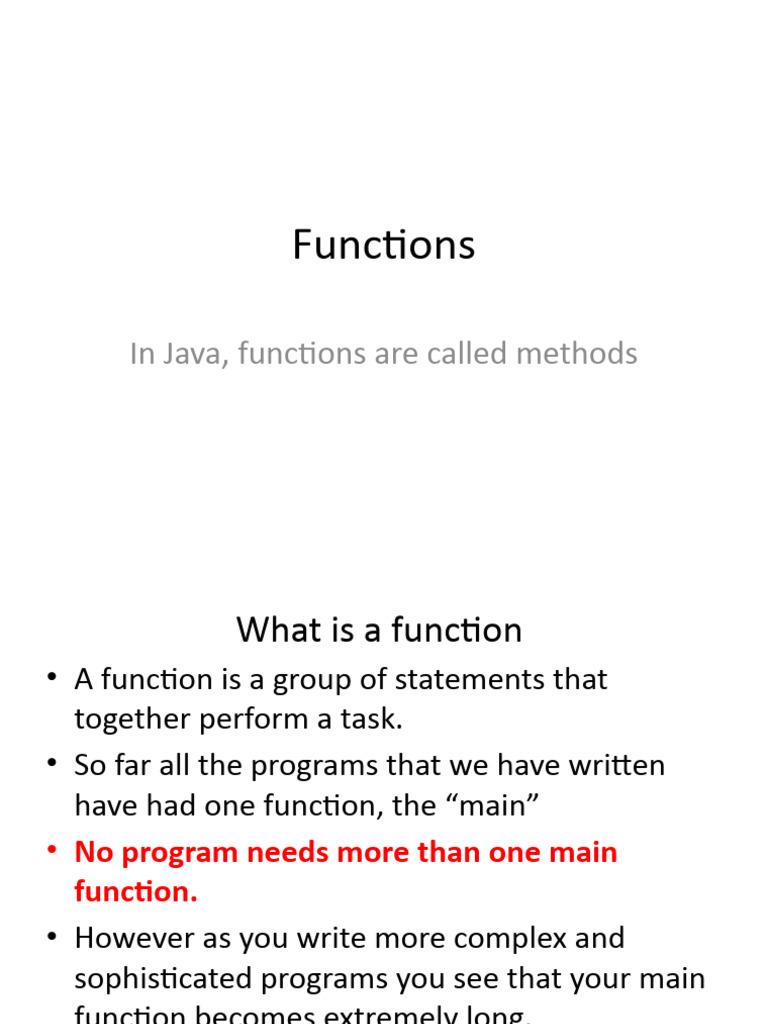 Functions

In Java, functions are called methods

What is a function

• A function is a group of statements that together perform a task.
• So far all the programs that we have written have had one function, the “main”
• No program needs more than one main function.
• However as you write more complex and sophisticated programs you see that your main function becomes extremely long.